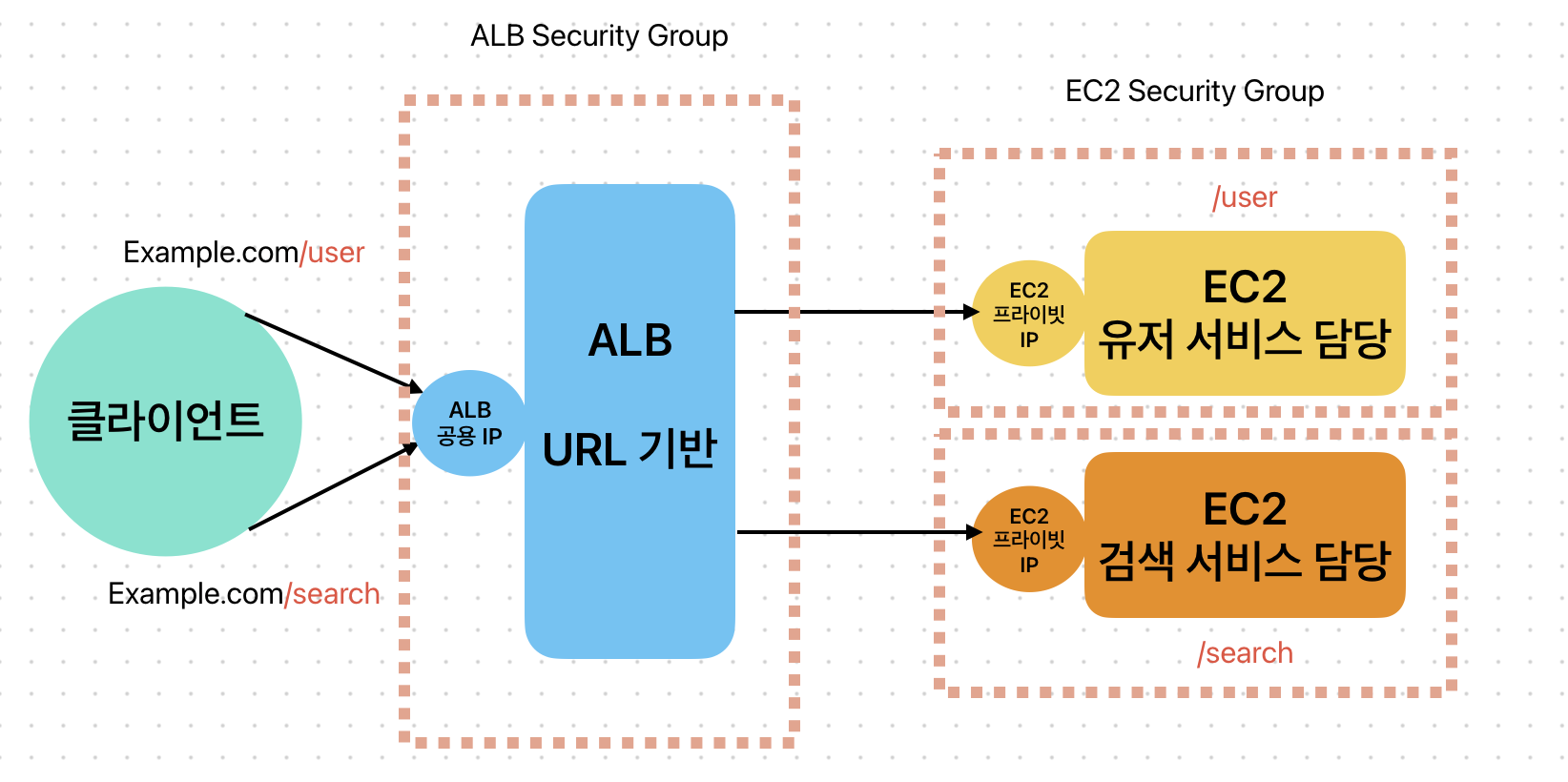 ALB Security Group

EC2 Security Group

Example.com/user

클라이언트

Example.com/search

ALB
공용 IP

ALB

URL 기반

/user

EC2
프라이빗
IP

EC2
유저 서비스 담당

EC2
프라이빗
IP

EC2
검색 서비스 담당

/search